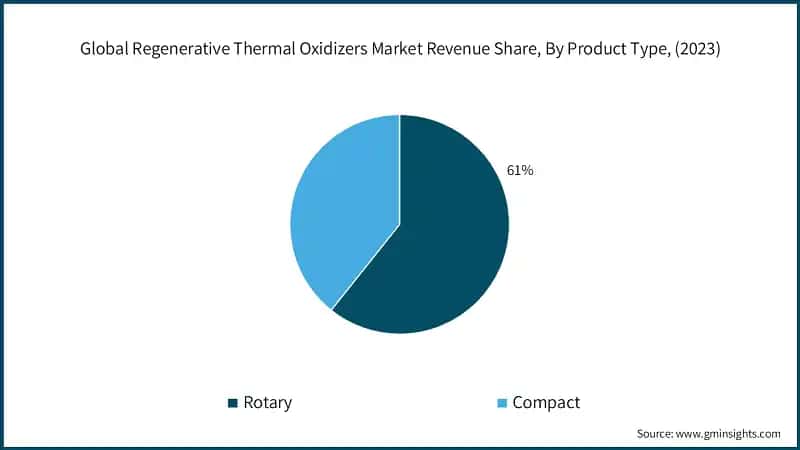 Global Regenerative Thermal Oxidizers Market Revenue Share, By Product Type, (2023)

61%

Rotary

Compact

Source: www.gminsights.com